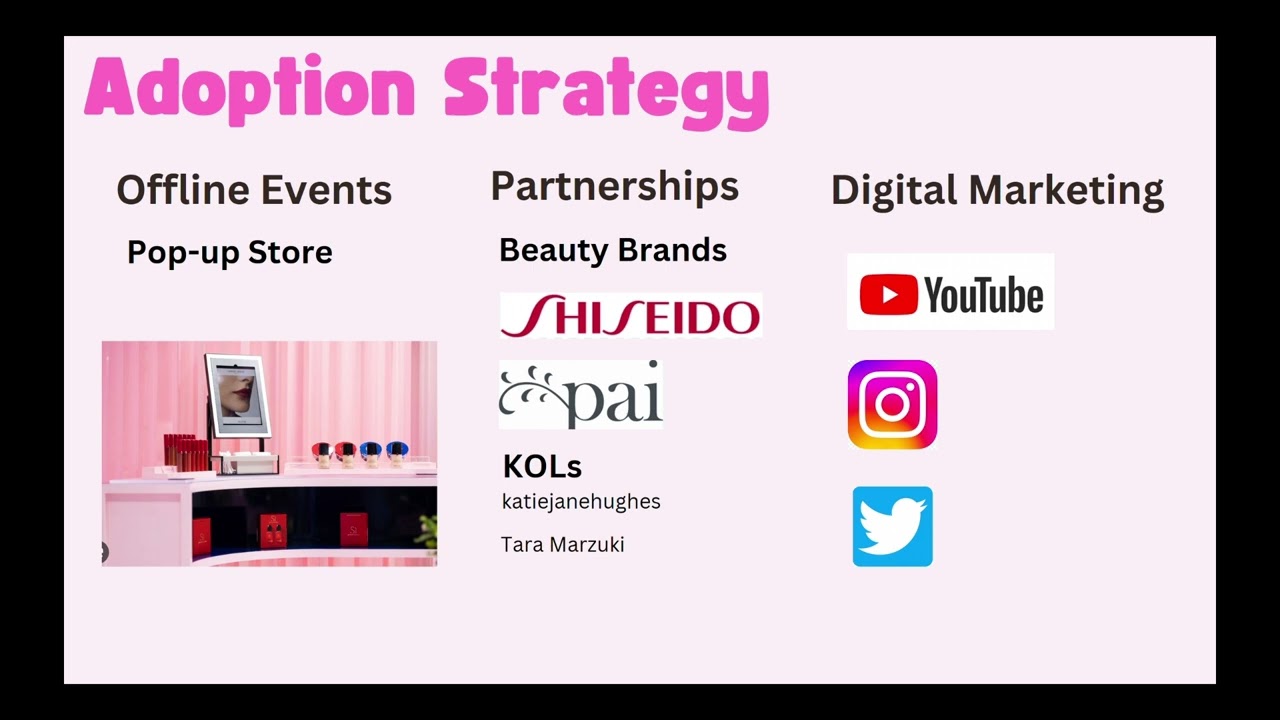 Adoption Strategy

Offline Events

Pop-up Store

Partnerships

Beauty Brands

SHISEIDO

pai

KOLs

katiejanehughes

Tara Marzuki

Digital Marketing

YouTube